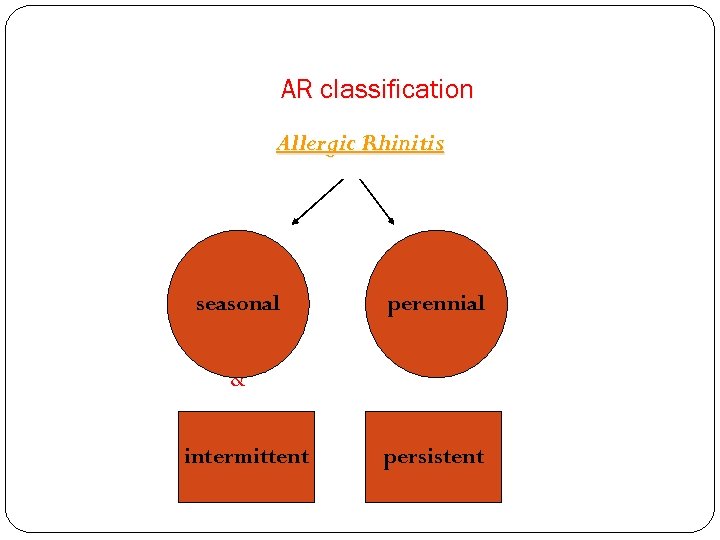 AR classification

Allergic Rhinitis

seasonal

perennial

&

intermittent

persistent